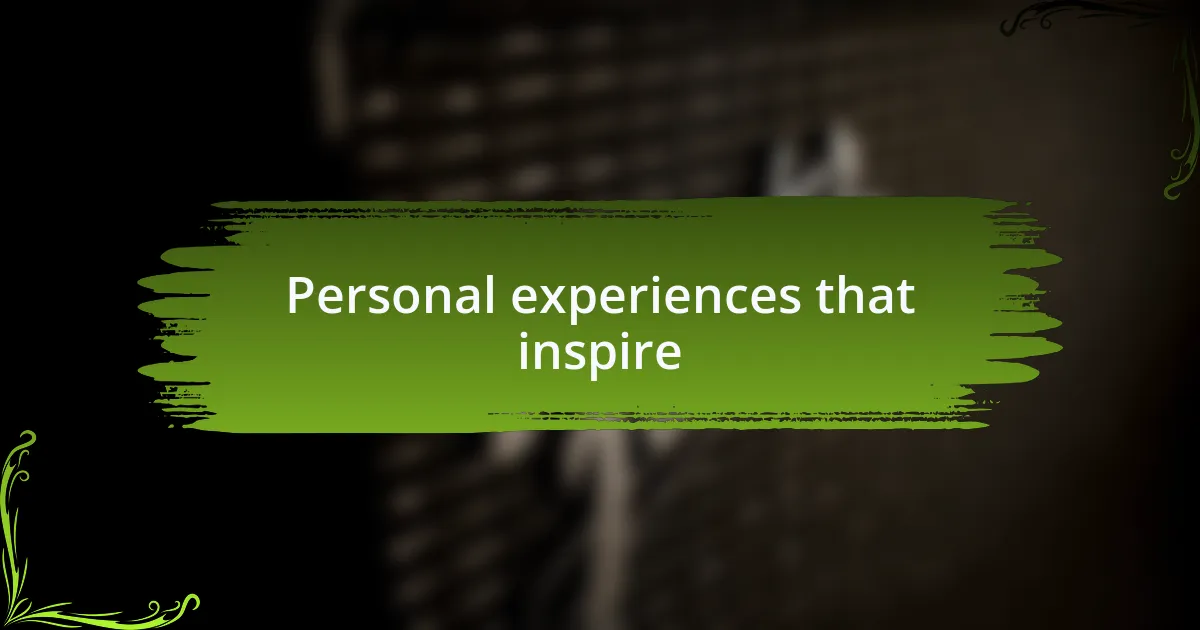 Personal experiences that inspire